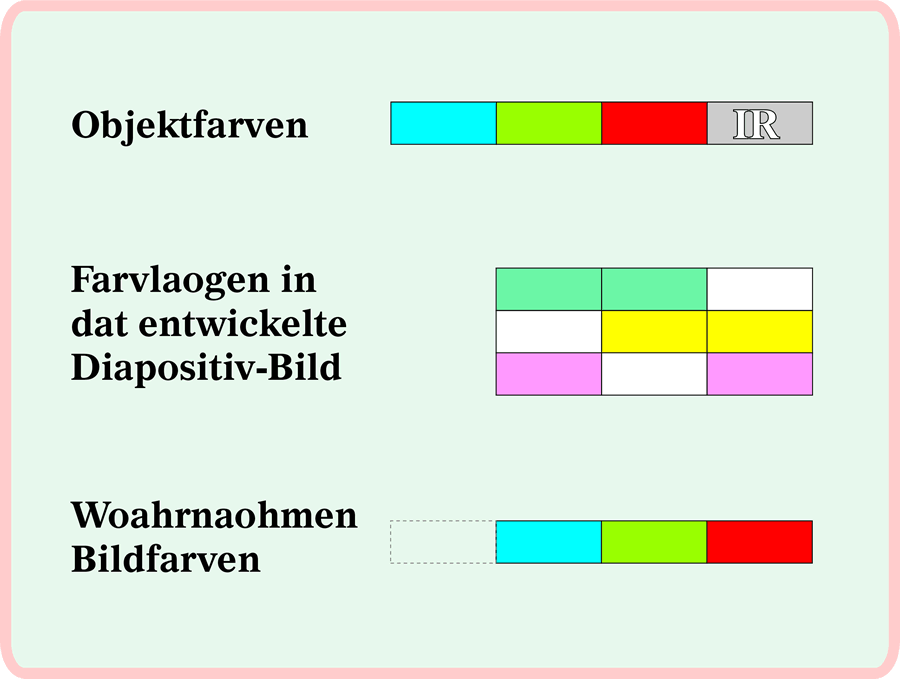 Objektfarven

IR

Farvlaogen in dat entwickelte Diapositiv-Bild

Woahrnaohmen Bildfarven